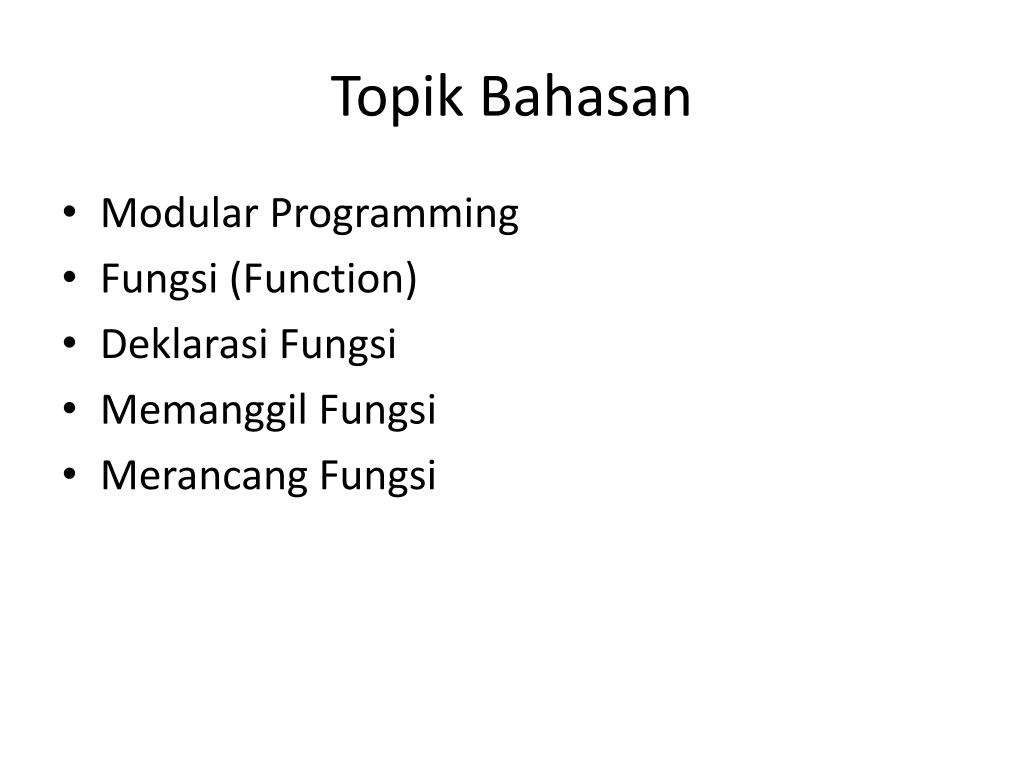 Topik Bahasan

• Modular Programming
• Fungsi (Function)
• Deklarasi Fungsi
• Memanggil Fungsi
• Merancang Fungsi